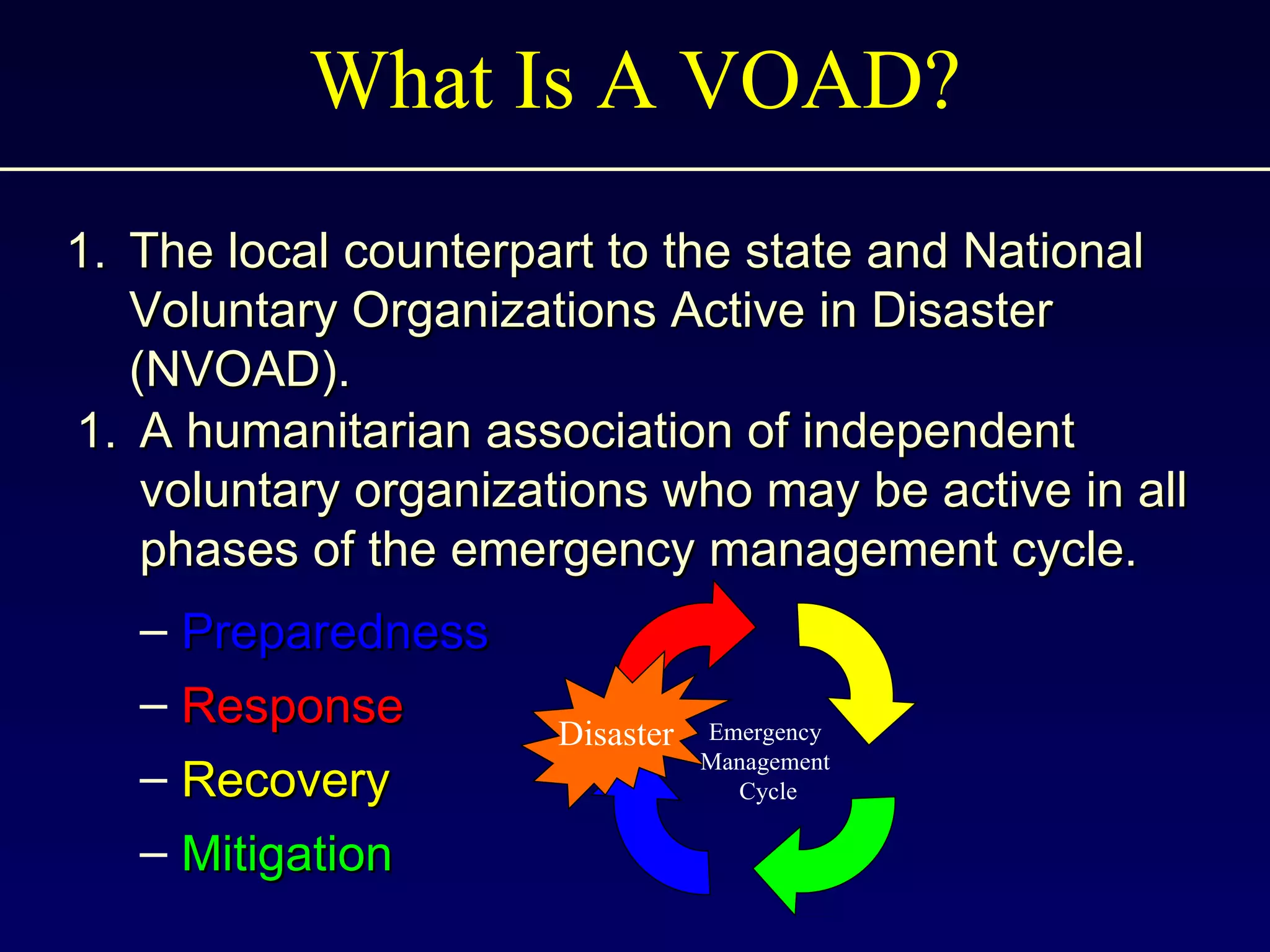 What Is A VOAD?

1. The local counterpart to the state and National Voluntary Organizations Active in Disaster (NVOAD).

1. A humanitarian association of independent voluntary organizations who may be active in all phases of the emergency management cycle.

– Preparedness
– Response
– Recovery
– Mitigation

Disaster

Emergency Management Cycle